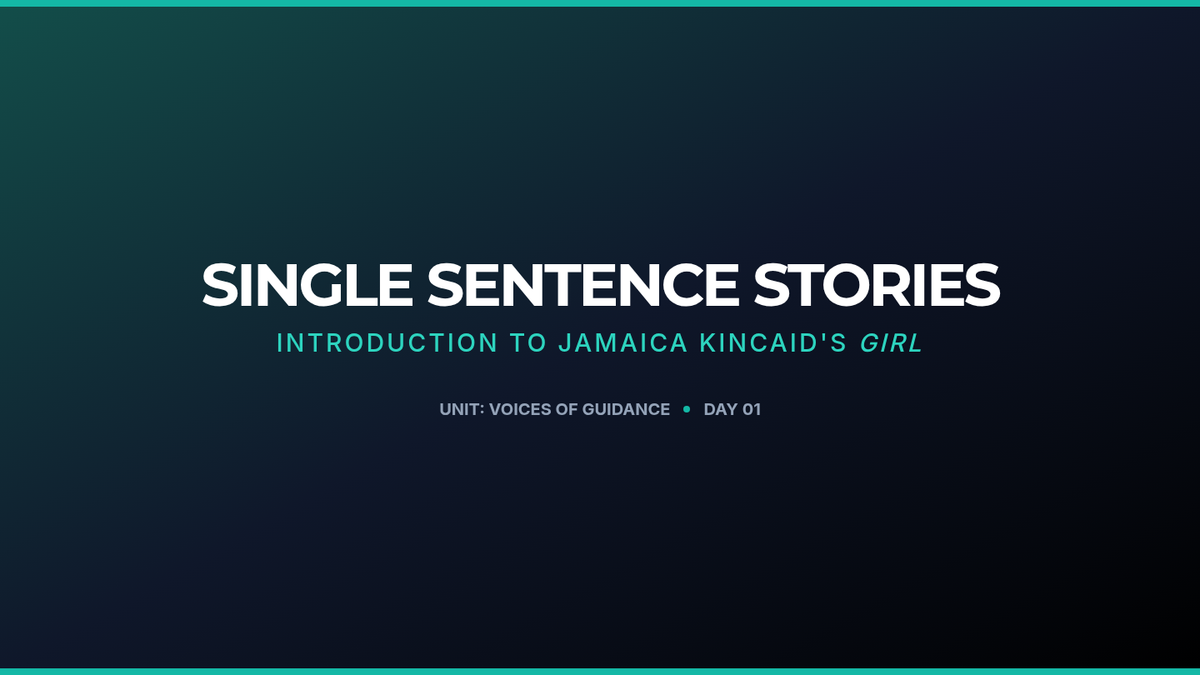 SINGLE SENTENCE STORIES

INTRODUCTION TO JAMAICA KINCAID'S GIRL

UNIT: VOICES OF GUIDANCE • DAY 01